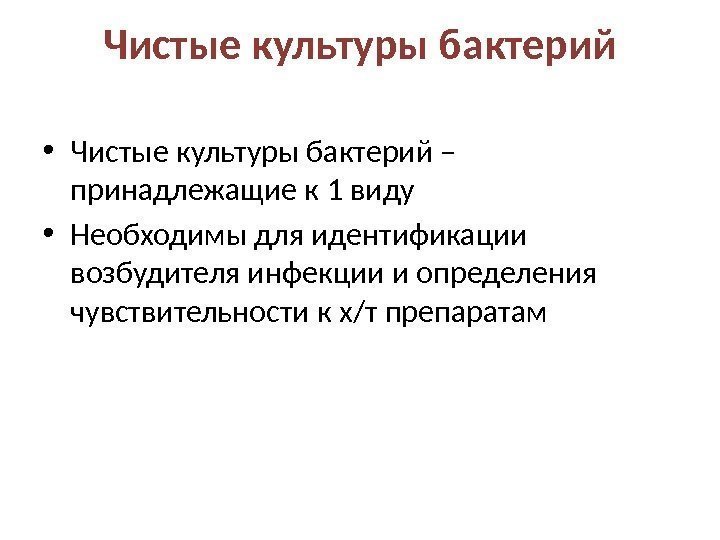 Чистые культуры бактерий

• Чистые культуры бактерий – принадлежащие к 1 виду
• Необходимы для идентификации возбудителя инфекции и определения чувствительности к х/т препаратам